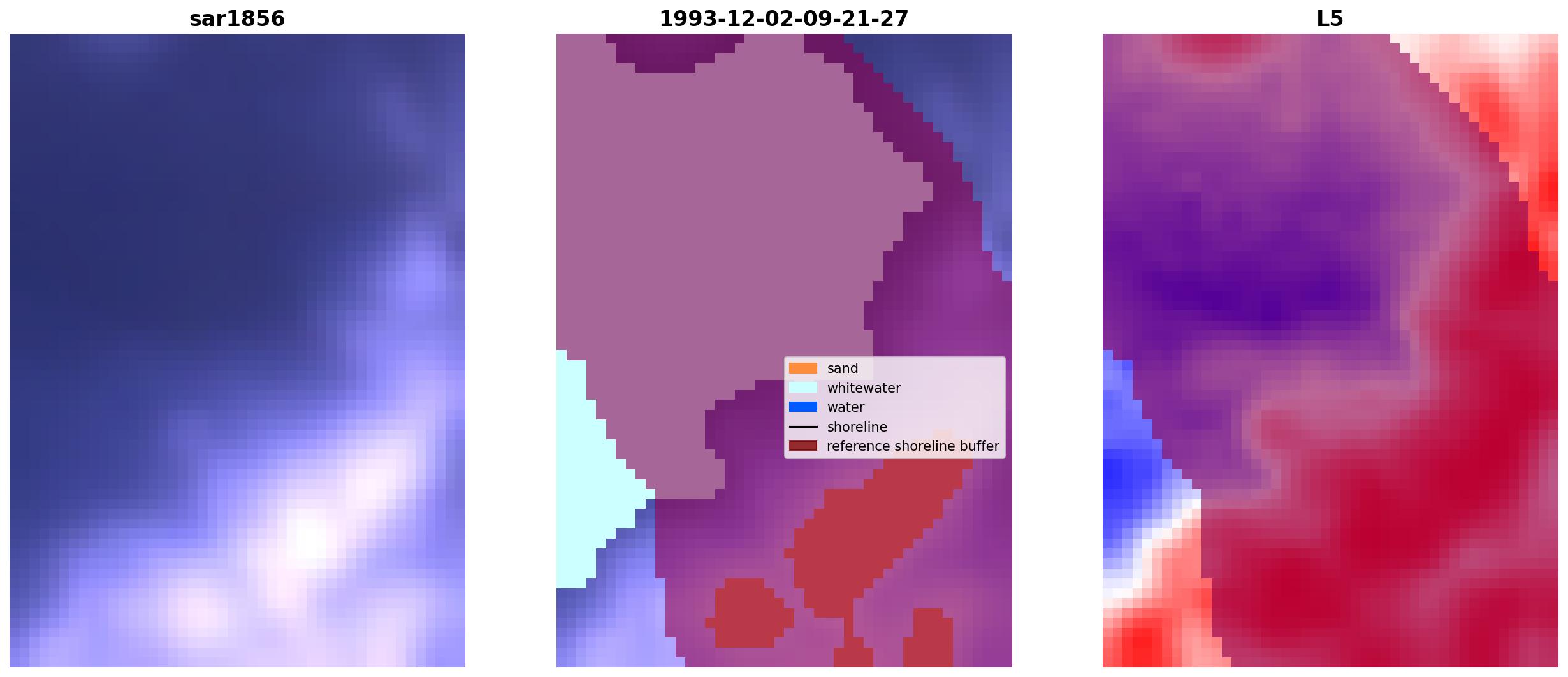 sar1856

1993-12-02-09-21-27

sand
whitewater
water
shoreline
reference shoreline buffer

L5